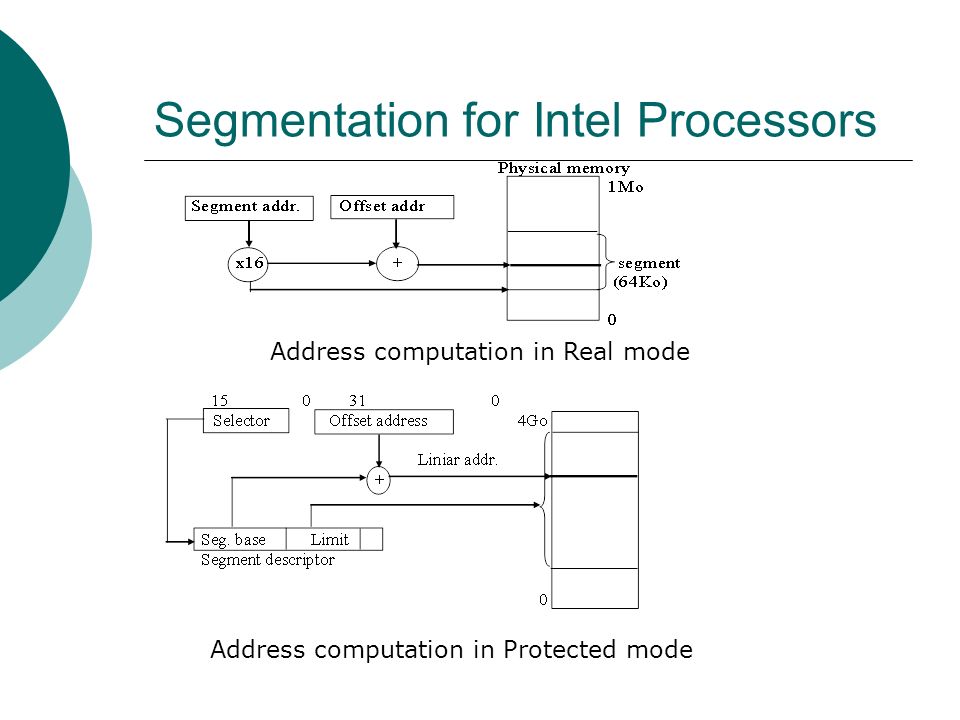 Segmentation for Intel Processors

Physical memory

1Mo

Segment addr.

Offset addr

x16

+

segment (64Ko)

0

Address computation in Real mode

15

0

31

0

Selector

Offset address

4Go

Liniar addr.

+

Seg. base

Limit

Segment descriptor

0

Address computation in Protected mode